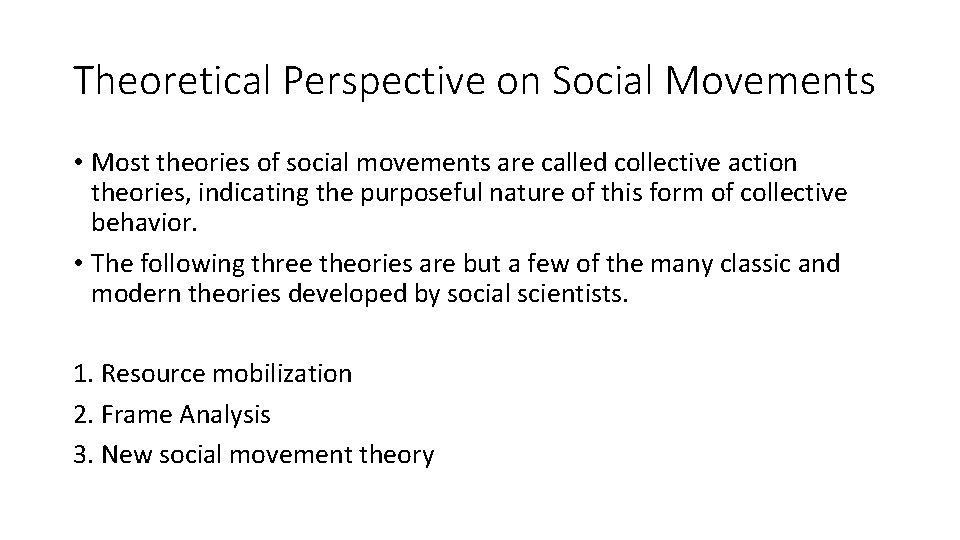 Theoretical Perspective on Social Movements

• Most theories of social movements are called collective action theories, indicating the purposeful nature of this form of collective behavior.

• The following three theories are but a few of the many classic and modern theories developed by social scientists.

1. Resource mobilization
2. Frame Analysis
3. New social movement theory